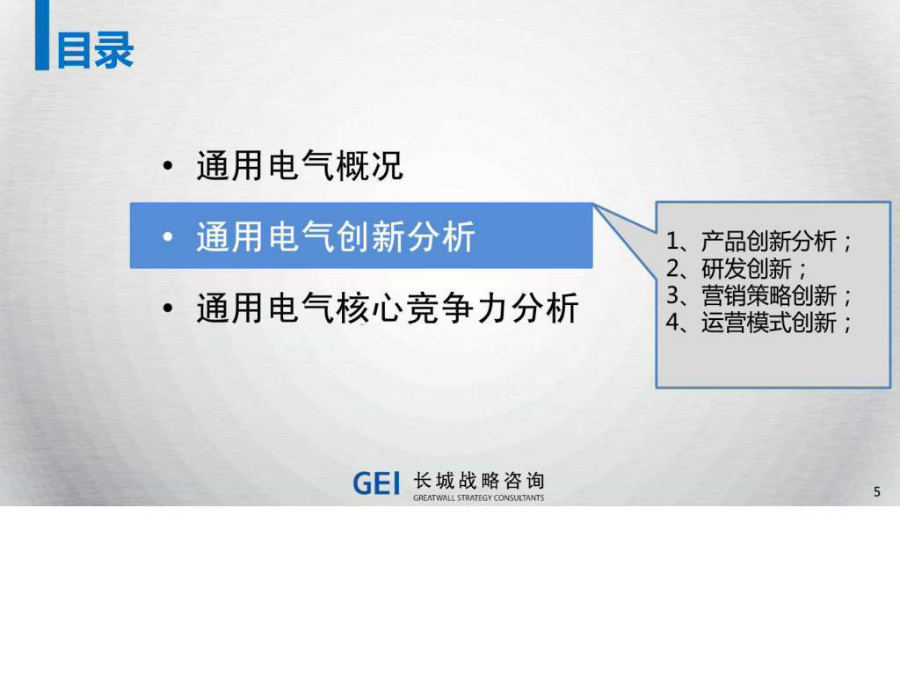 目录

• 通用电气概况
• 通用电气创新分析
• 通用电气核心竞争力分析

1、产品创新分析；
2、研发创新；
3、营销策略创新；
4、运营模式创新；

GEI 长城战略咨询
GREATWALL STRATEGY CONSULTANTS

5